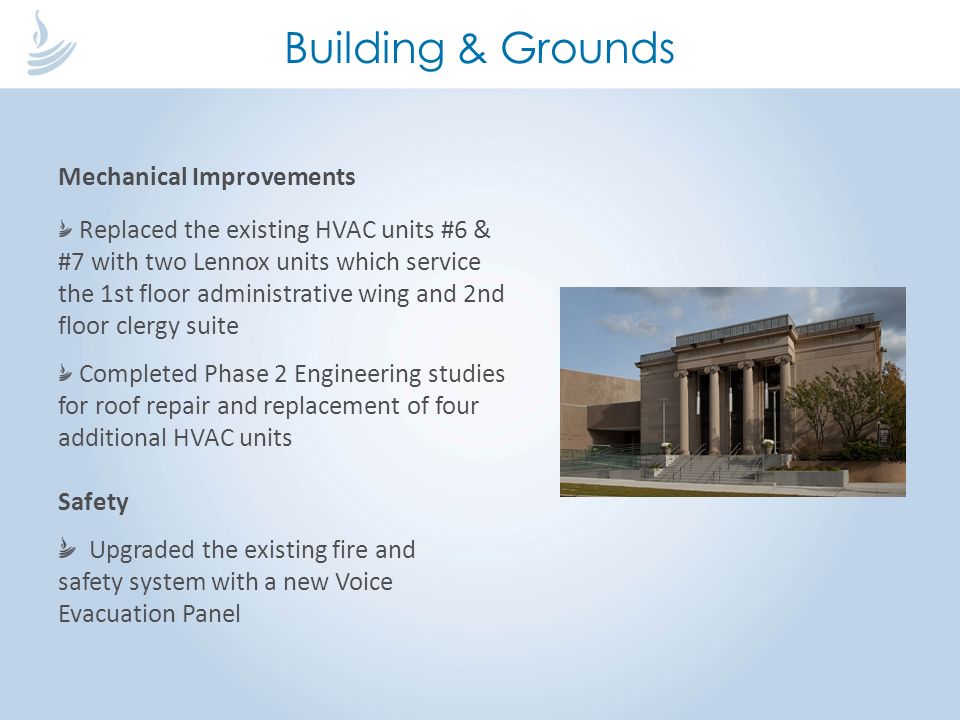 Building & Grounds

Mechanical Improvements

Replaced the existing HVAC units #6 & #7 with two Lennox units which service the 1st floor administrative wing and 2nd floor clergy suite

Completed Phase 2 Engineering studies for roof repair and replacement of four additional HVAC units

Safety

Upgraded the existing fire and safety system with a new Voice Evacuation Panel